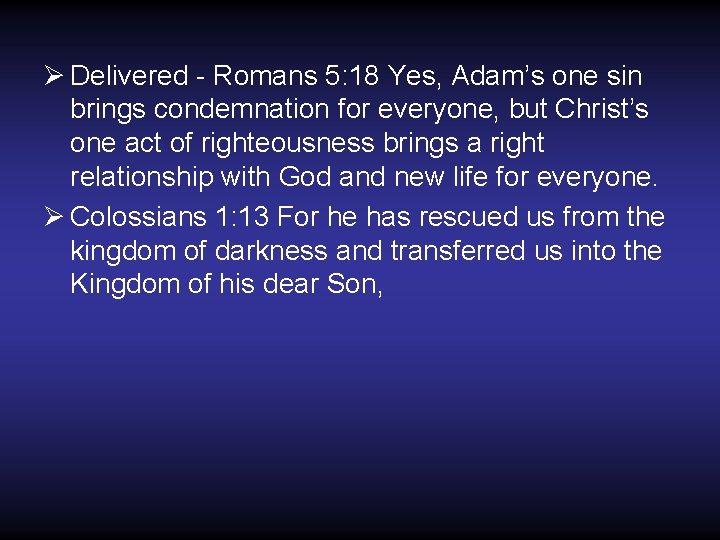 ➢ Delivered - Romans 5:18 Yes, Adam’s one sin brings condemnation for everyone, but Christ’s one act of righteousness brings a right relationship with God and new life for everyone.

➢ Colossians 1:13 For he has rescued us from the kingdom of darkness and transferred us into the Kingdom of his dear Son,